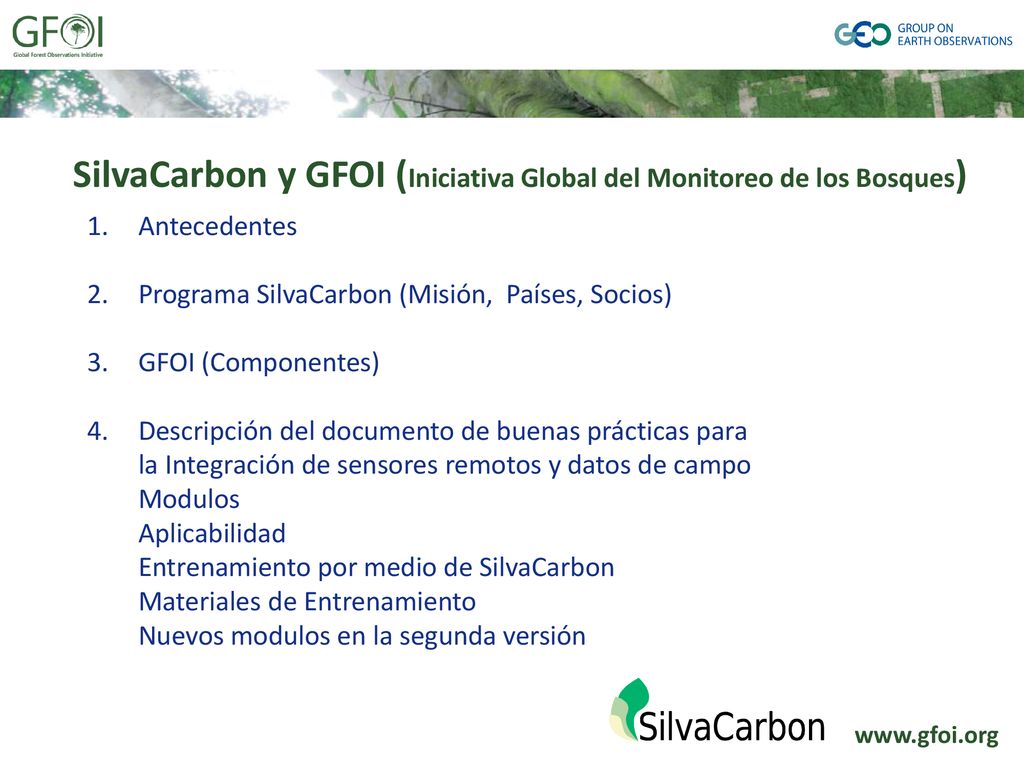 GFOI
Global Forest Observations Initiative

GEO GROUP ON EARTH OBSERVATIONS

SilvaCarbon y GFOI (Iniciativa Global del Monitoreo de los Bosques)

1. Antecedentes

2. Programa SilvaCarbon (Misión, Países, Socios)

3. GFOI (Componentes)

4. Descripción del documento de buenas prácticas para la Integración de sensores remotos y datos de campo
Modulos
Aplicabilidad
Entrenamiento por medio de SilvaCarbon
Materiales de Entrenamiento
Nuevos modulos en la segunda versión

SilvaCarbon

www.gfoi.org